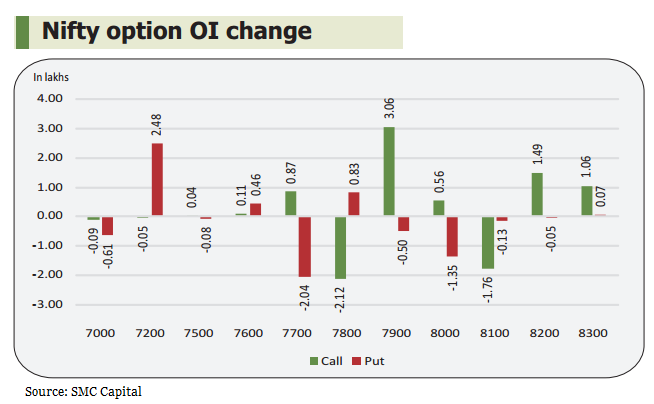 Nifty option OI change

In lakhs

4.00
3.00
2.00
1.00
0.00
-1.00
-2.00
-3.00

-0.09 -0.61
-0.05 2.48
0.04 -0.08
0.11 0.46
0.87 -2.04
-2.12 0.83
3.06 -0.50
0.56 -1.35
-1.76 -0.13
1.49 -0.05
1.06 0.07

7000 7200 7500 7600 7700 7800 7900 8000 8100 8200 8300

Call Put

Source: SMC Capital